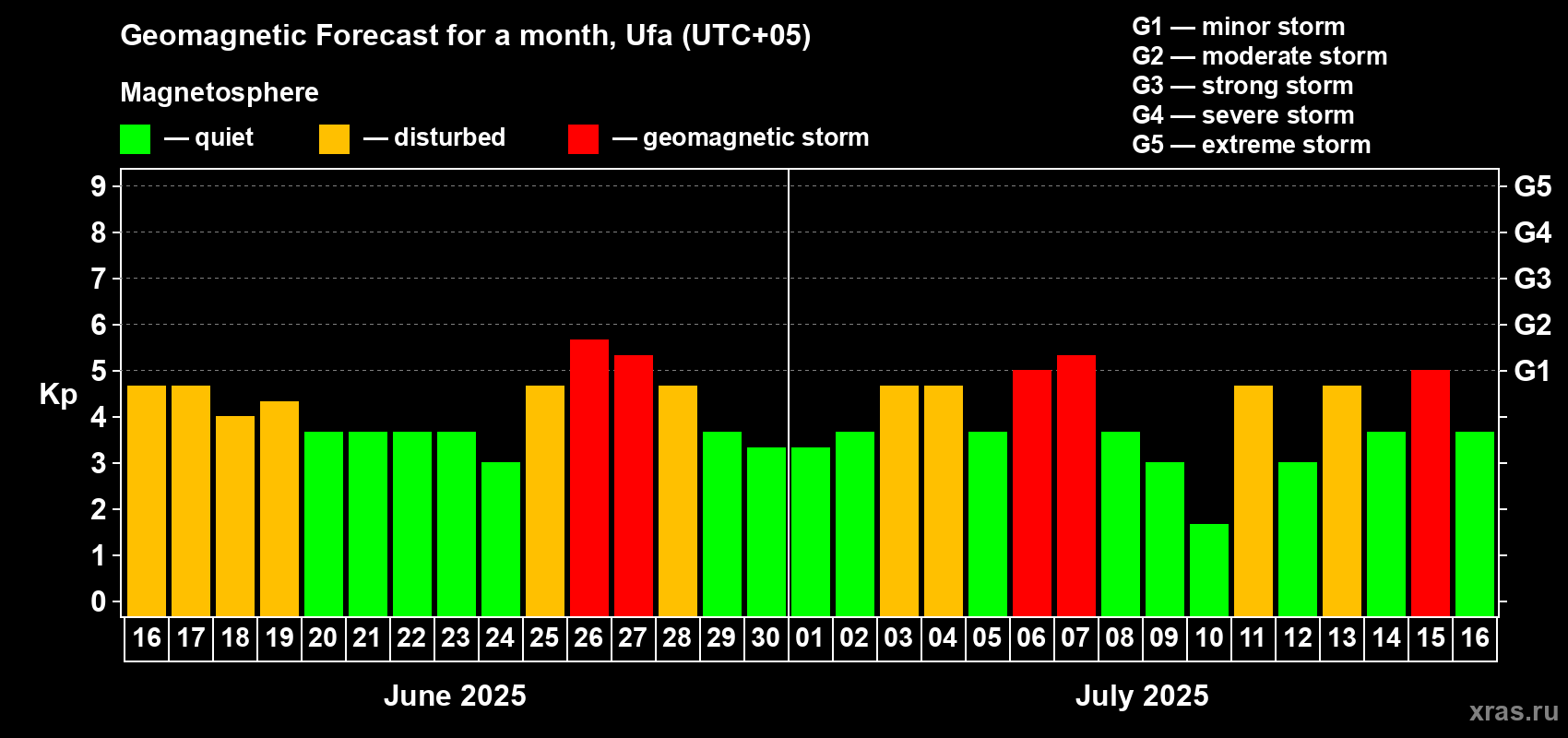 Geomagnetic Forecast for a month, Ufa (UTC+05)

Magnetosphere

— quiet — disturbed — geomagnetic storm

G1 — minor storm
G2 — moderate storm
G3 — strong storm
G4 — severe storm
G5 — extreme storm

Kp

9
8
7
6
5
4
3
2
1
0

G5
G4
G3
G2
G1

16 17 18 19 20 21 22 23 24 25 26 27 28 29 30 01 02 03 04 05 06 07 08 09 10 11 12 13 14 15 16

June 2025

July 2025

xras.ru